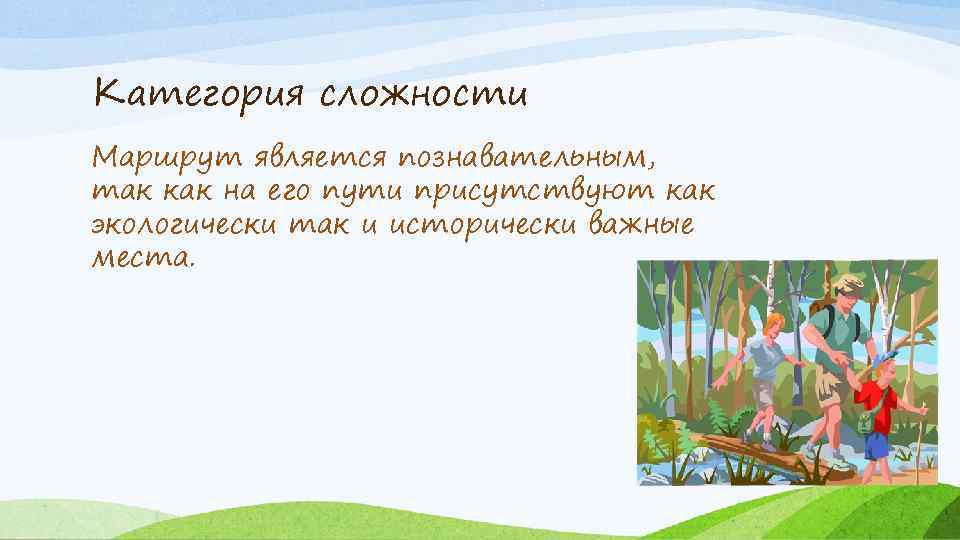 Категория сложности

Маршрут является познавательным, так как на его пути присутствуют как экологически так и исторически важные места.